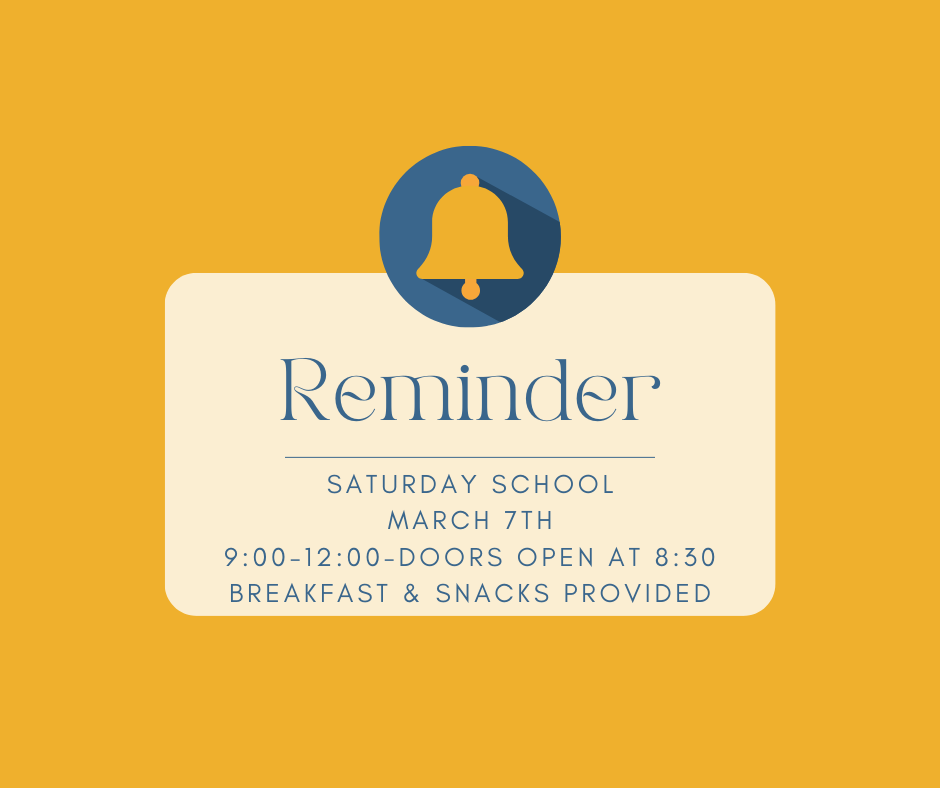 Reminder

SATURDAY SCHOOL
MARCH 7TH
9:00-12:00-DOORS OPEN AT 8:30
BREAKFAST & SNACKS PROVIDED